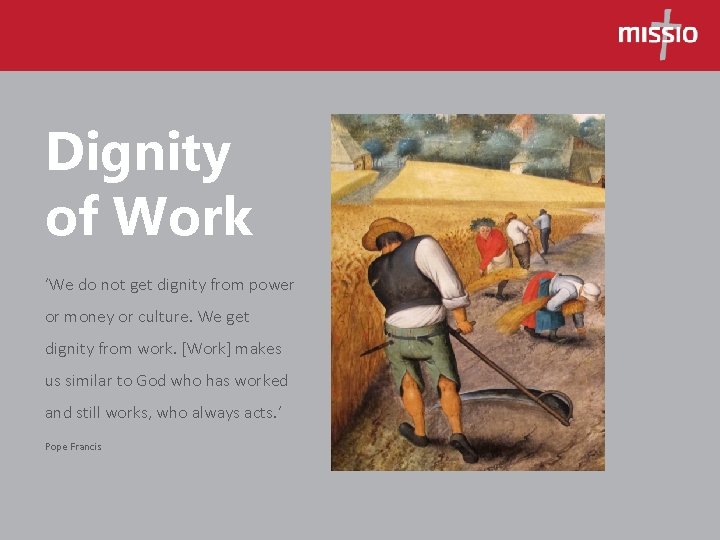 missio

Dignity of Work

‘We do not get dignity from power or money or culture. We get dignity from work. [Work] makes us similar to God who has worked and still works, who always acts.’

Pope Francis